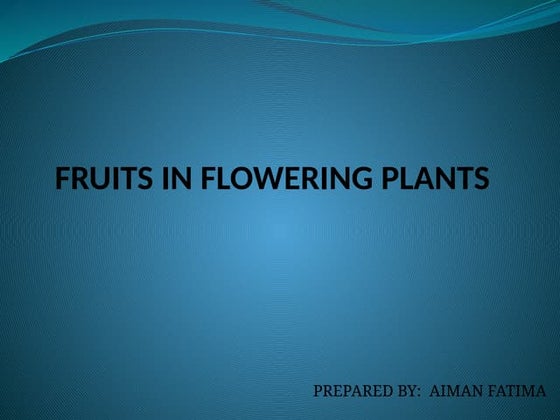 FRUITS IN FLOWERING PLANTS

PREPARED BY: AIMAN FATIMA